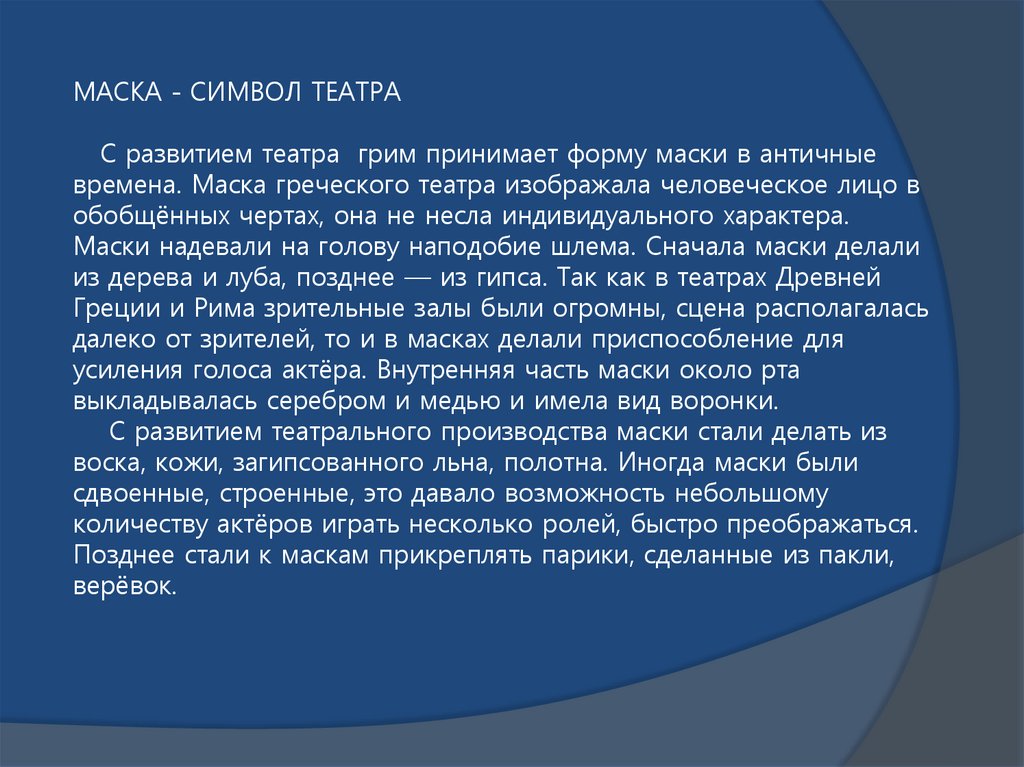 МАСКА - СИМВОЛ ТЕАТРА

С развитием театра грим принимает форму маски в античные времена. Маска греческого театра изображала человеческое лицо в обобщённых чертах, она не несла индивидуального характера. Маски надевали на голову наподобие шлема. Сначала маски делали из дерева и луба, позднее — из гипса. Так как в театрах Древней Греции и Рима зрительные залы были огромны, сцена располагалась далеко от зрителей, то и в масках делали приспособление для усиления голоса актёра. Внутренняя часть маски около рта выкладывалась серебром и медью и имела вид воронки.

С развитием театрального производства маски стали делать из воска, кожи, загипсованного льна, полотна. Иногда маски были сдвоенные, строенные, это давало возможность небольшому количеству актёров играть несколько ролей, быстро преображаться. Позднее стали к маскам прикреплять парики, сделанные из пакли, верёвок.